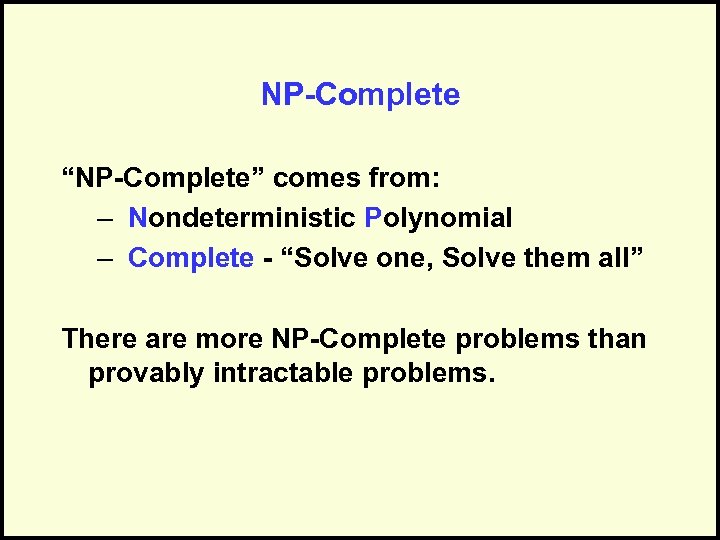 NP-Complete

“NP-Complete” comes from:
– Nondeterministic Polynomial
– Complete - “Solve one, Solve them all”

There are more NP-Complete problems than provably intractable problems.